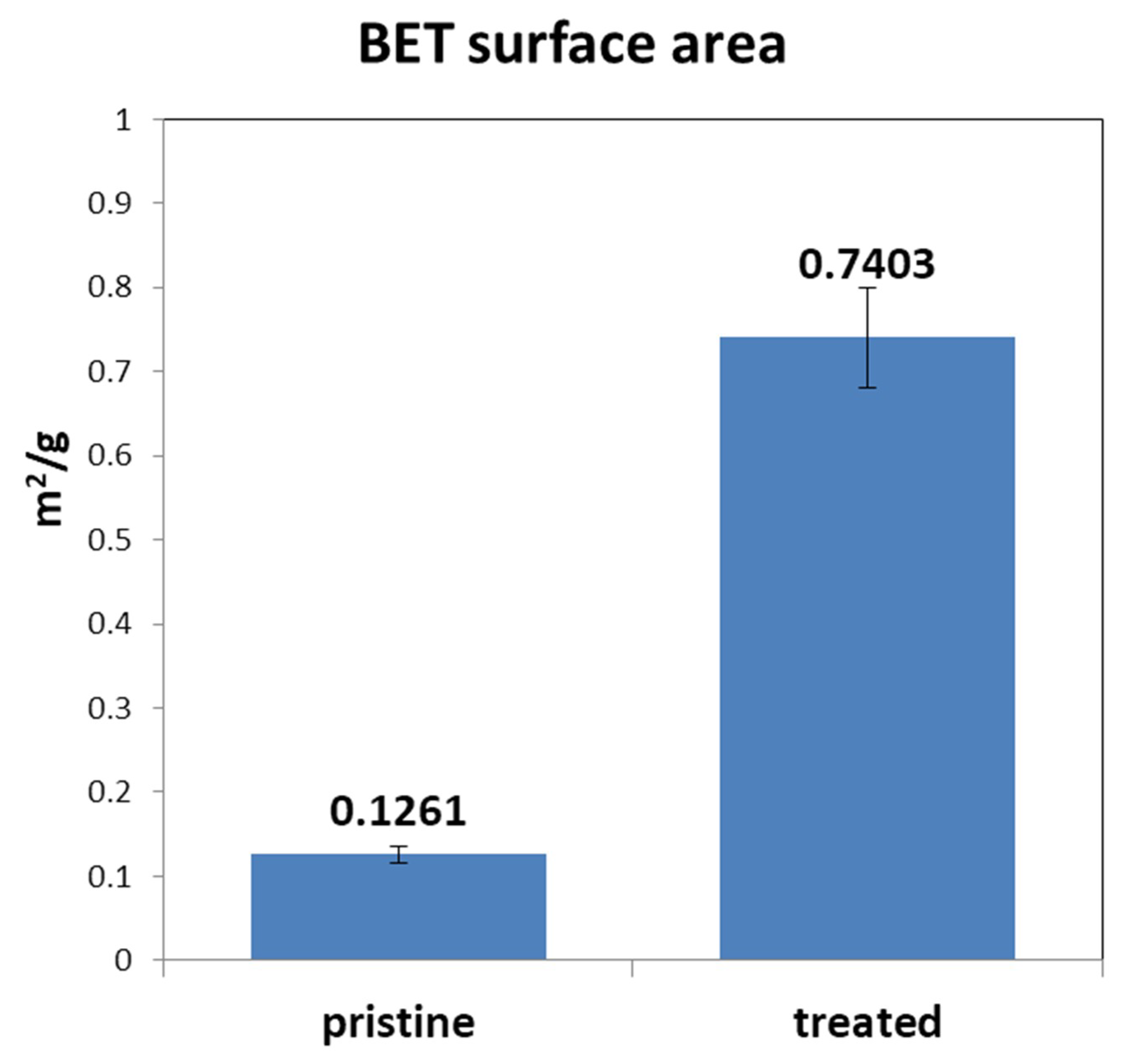 BET surface area

$m^2/g$

1
0.9
0.8
0.7
0.6
0.5
0.4
0.3
0.2
0.1
0

0.1261

0.7403

pristine

treated